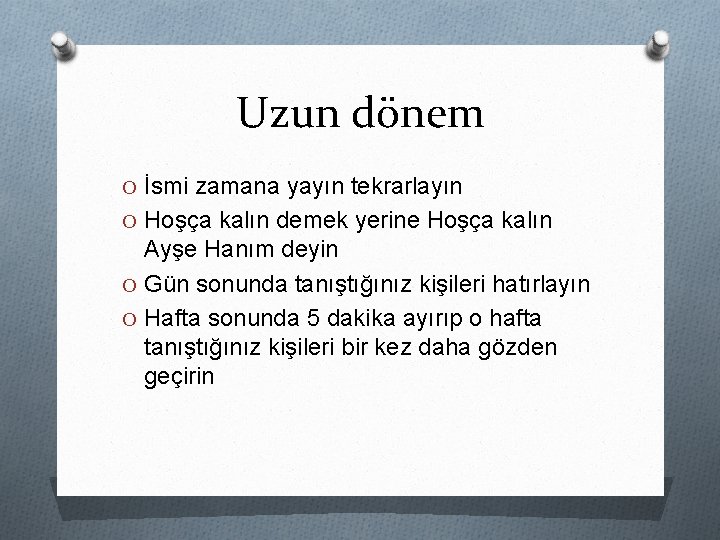 Uzun dönem

O İsmi zamana yayın tekrarlayın
O Hoşça kalın demek yerine Hoşça kalın Ayşe Hanım deyin
O Gün sonunda tanıştığınız kişileri hatırlayın
O Hafta sonunda 5 dakika ayırıp o hafta tanıştığınız kişileri bir kez daha gözden geçirin